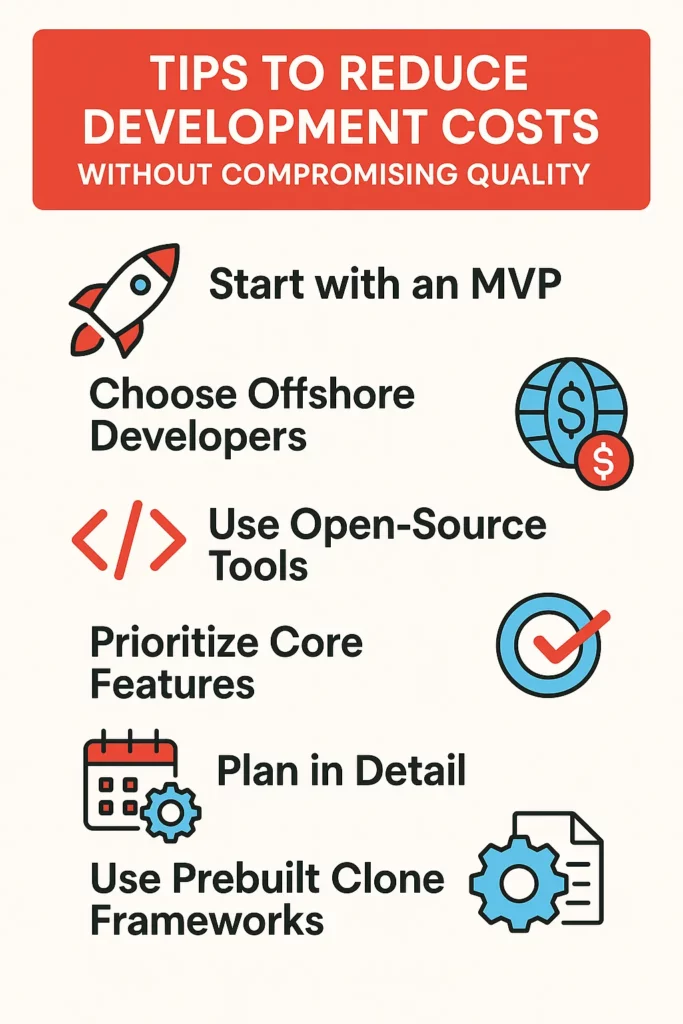 TIPS TO REDUCE DEVELOPMENT COSTS
WITHOUT COMPROMISING QUALITY

Start with an MVP

Choose Offshore Developers

$

$

Use Open-Source Tools

Prioritize Core Features

Plan in Detail

Use Prebuilt Clone Frameworks